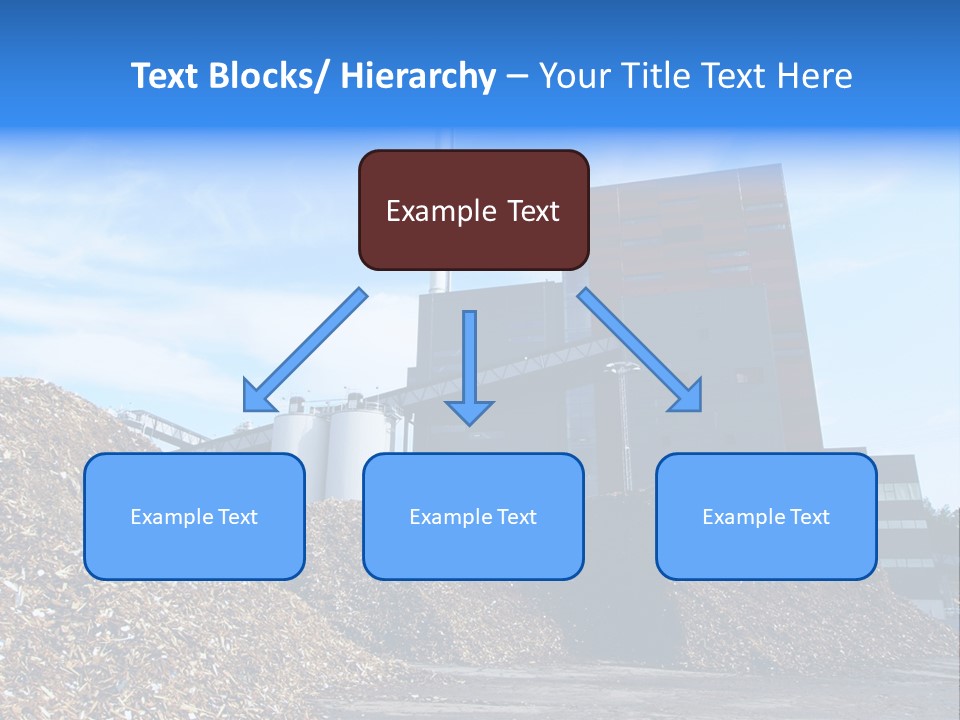 Text Blocks/ Hierarchy – Your Title Text Here

Example Text

Example Text

Example Text

Example Text